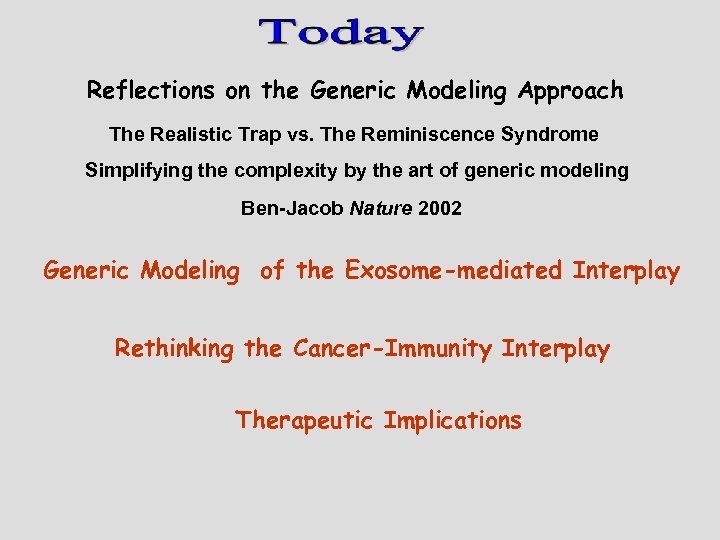 Today

Reflections on the Generic Modeling Approach

The Realistic Trap vs. The Reminiscence Syndrome

Simplifying the complexity by the art of generic modeling

Ben-Jacob Nature 2002

Generic Modeling of the Exosome-mediated Interplay

Rethinking the Cancer-Immunity Interplay

Therapeutic Implications